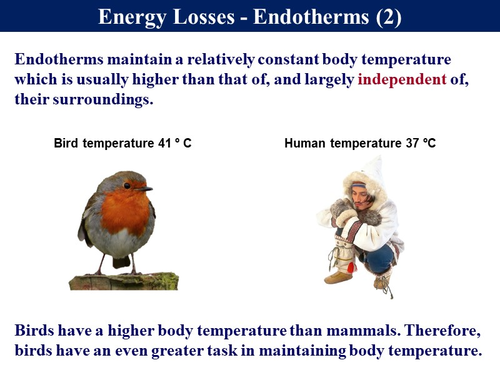 Energy Losses - Endotherms (2)

Endotherms maintain a relatively constant body temperature which is usually higher than that of, and largely independent of, their surroundings.

Bird temperature 41 ° C

Human temperature 37 °C

Birds have a higher body temperature than mammals. Therefore, birds have an even greater task in maintaining body temperature.